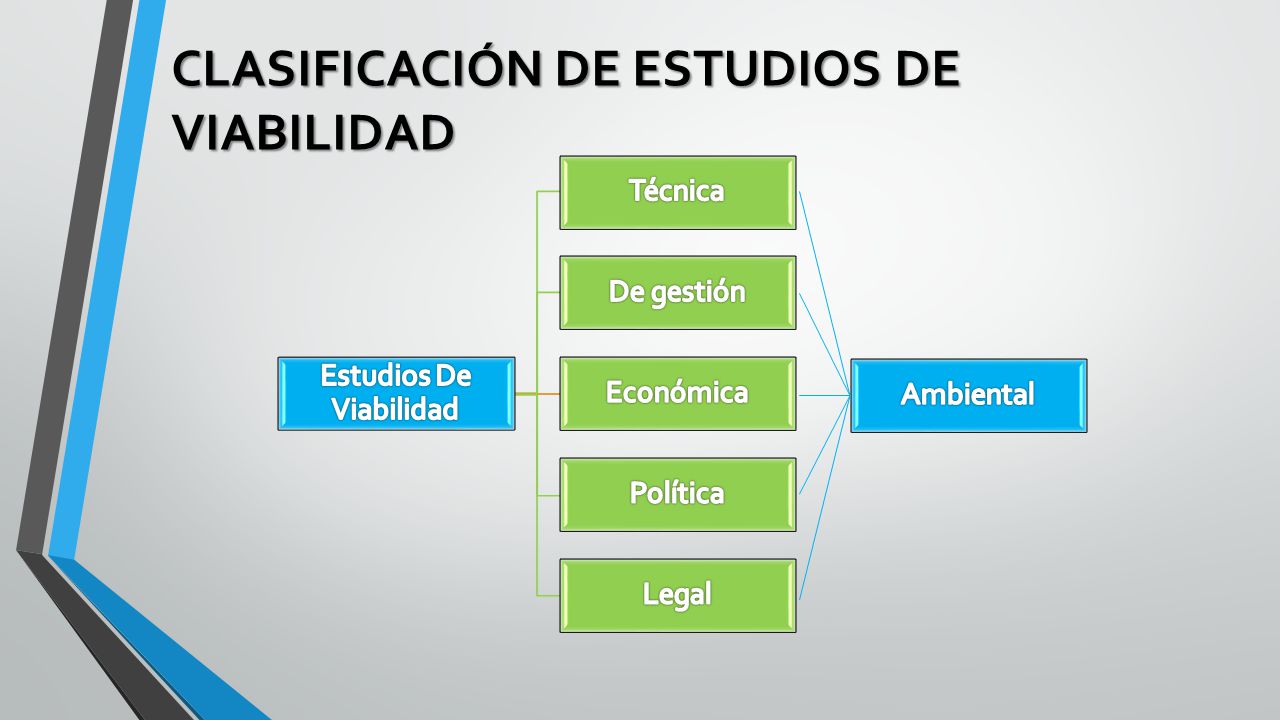 CLASIFICACIÓN DE ESTUDIOS DE VIABILIDAD

Estudios De Viabilidad

Técnica

De gestión

Económica

Política

Legal

Ambiental